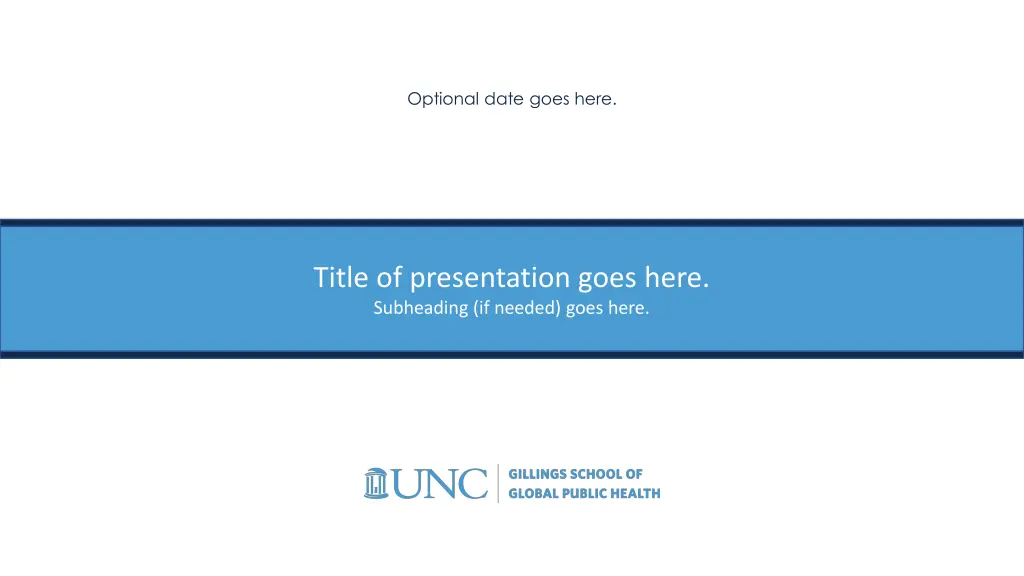 Optional date goes here.

Title of presentation goes here.
Subheading (if needed) goes here.

UNC
GILLINGS SCHOOL OF
GLOBAL PUBLIC HEALTH